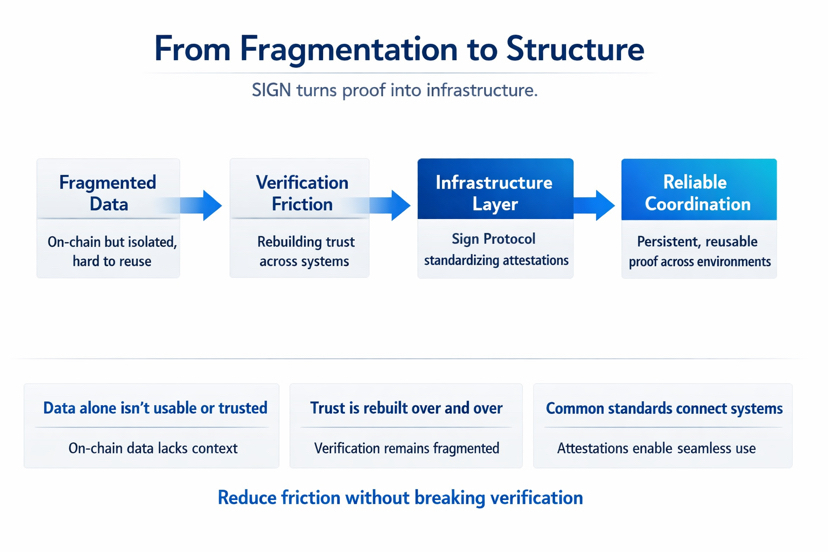 From Fragmentation to Structure

SIGN turns proof into infrastructure.

Fragmented Data

On-chain but isolated, hard to reuse

Verification Friction

Rebuilding trust across systems

Infrastructure Layer

Sign Protocol standardizing attestations

Reliable Coordination

Persistent, reusable proof across environments

Data alone isn't usable or trusted

On-chain data lacks context

Trust is rebuilt over and over

Verification remains fragmented

Common standards connect systems

Attestations enable seamless use

Reduce friction without breaking verification